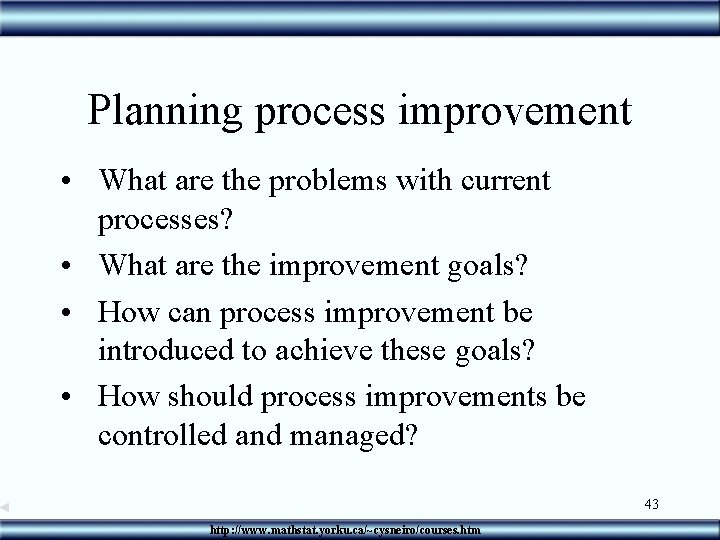 Planning process improvement

• What are the problems with current processes?
• What are the improvement goals?
• How can process improvement be introduced to achieve these goals?
• How should process improvements be controlled and managed?

43

http://www.mathstat.yorku.ca/~cysneiro/courses.htm